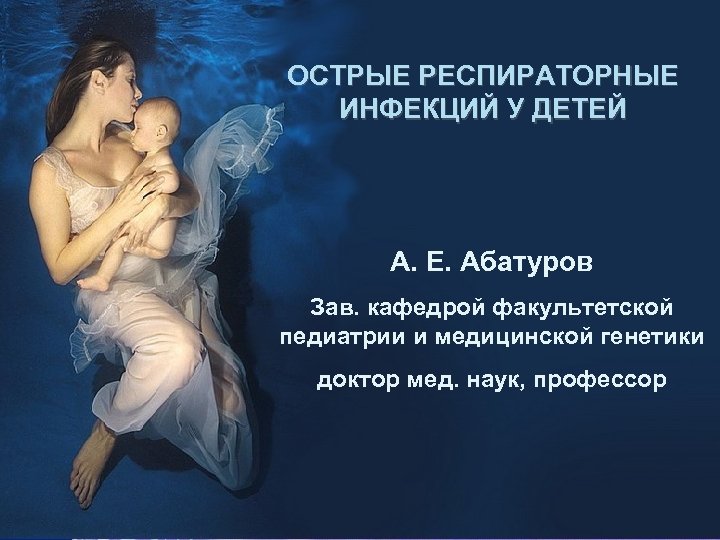 ОСТРЫЕ РЕСПИРАТОРНЫЕ ИНФЕКЦИЙ У ДЕТЕЙ

А. Е. Абатуров

Зав. кафедрой факультетской педиатрии и медицинской генетики

доктор мед. наук, профессор